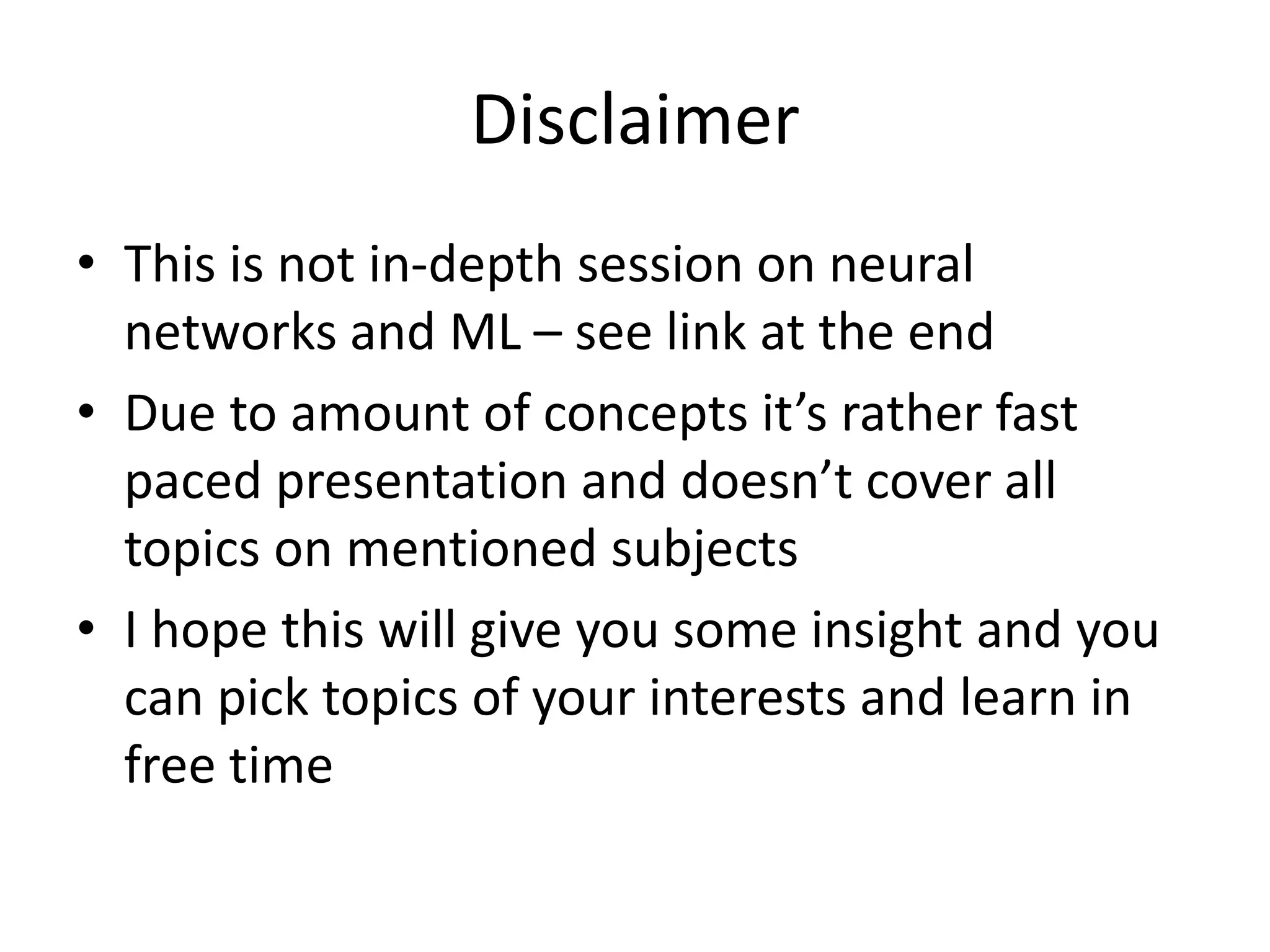 Disclaimer

• This is not in-depth session on neural networks and ML – see link at the end
• Due to amount of concepts it’s rather fast paced presentation and doesn’t cover all topics on mentioned subjects
• I hope this will give you some insight and you can pick topics of your interests and learn in free time